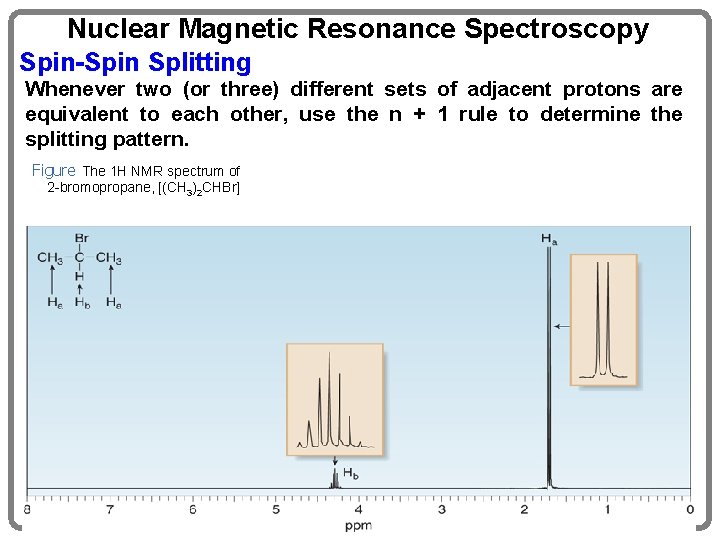 Nuclear Magnetic Resonance Spectroscopy

Spin-Spin Splitting

Whenever two (or three) different sets of adjacent protons are equivalent to each other, use the n + 1 rule to determine the splitting pattern.

Figure The 1H NMR spectrum of 2-bromopropane, [$(CH_3)_2CHBr$]

Br
$CH_3$ C $CH_3$
H
$H_a$ $H_b$ $H_a$

$H_a$

$H_b$

8 7 6 5 4 3 2 1 0
ppm